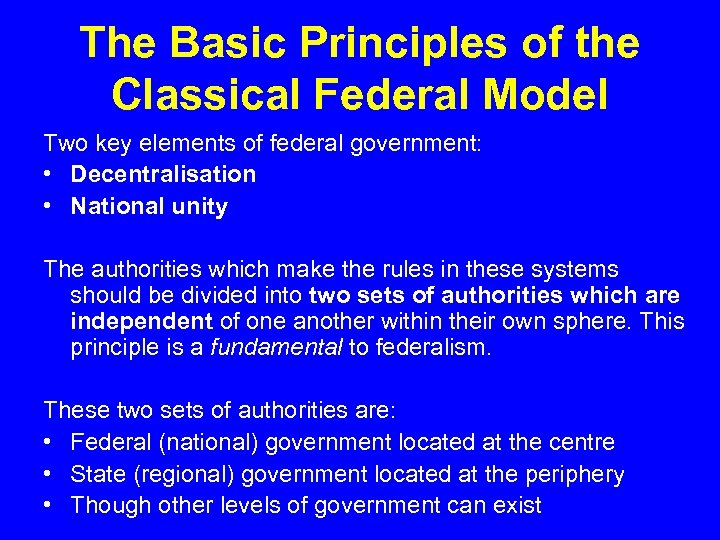 The Basic Principles of the Classical Federal Model

Two key elements of federal government:
• Decentralisation
• National unity

The authorities which make the rules in these systems should be divided into two sets of authorities which are independent of one another within their own sphere. This principle is a fundamental to federalism.

These two sets of authorities are:
• Federal (national) government located at the centre
• State (regional) government located at the periphery
• Though other levels of government can exist